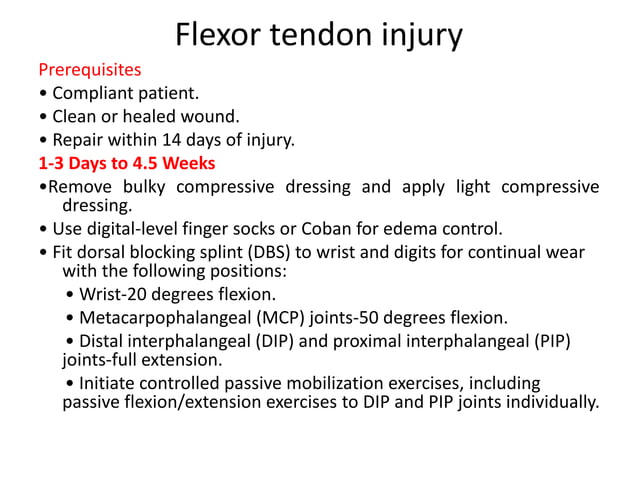 Flexor tendon injury

Prerequisites

• Compliant patient.

• Clean or healed wound.

• Repair within 14 days of injury.

1-3 Days to 4.5 Weeks

•Remove bulky compressive dressing and apply light compressive dressing.

• Use digital-level finger socks or Coban for edema control.

• Fit dorsal blocking splint (DBS) to wrist and digits for continual wear with the following positions:

• Wrist-20 degrees flexion.

• Metacarpophalangeal (MCP) joints-50 degrees flexion.

• Distal interphalangeal (DIP) and proximal interphalangeal (PIP) joints-full extension.

• Initiate controlled passive mobilization exercises, including passive flexion/extension exercises to DIP and PIP joints individually.